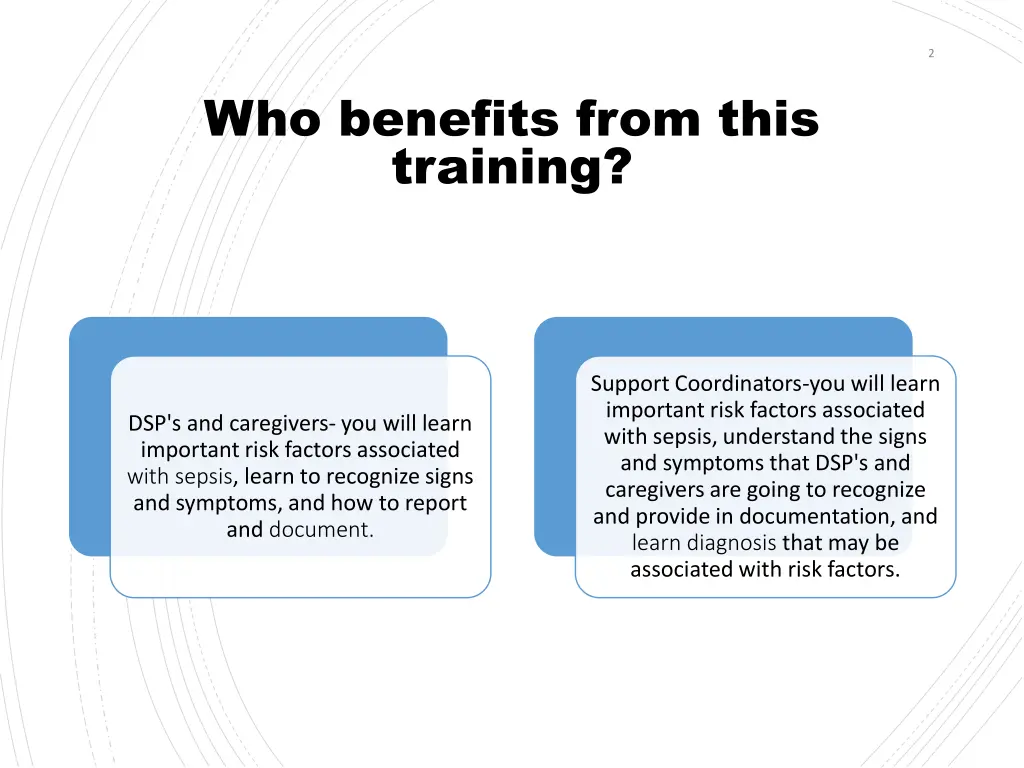 2

Who benefits from this training?

DSP's and caregivers- you will learn important risk factors associated with sepsis, learn to recognize signs and symptoms, and how to report and document.

Support Coordinators-you will learn important risk factors associated with sepsis, understand the signs and symptoms that DSP's and caregivers are going to recognize and provide in documentation, and learn diagnosis that may be associated with risk factors.